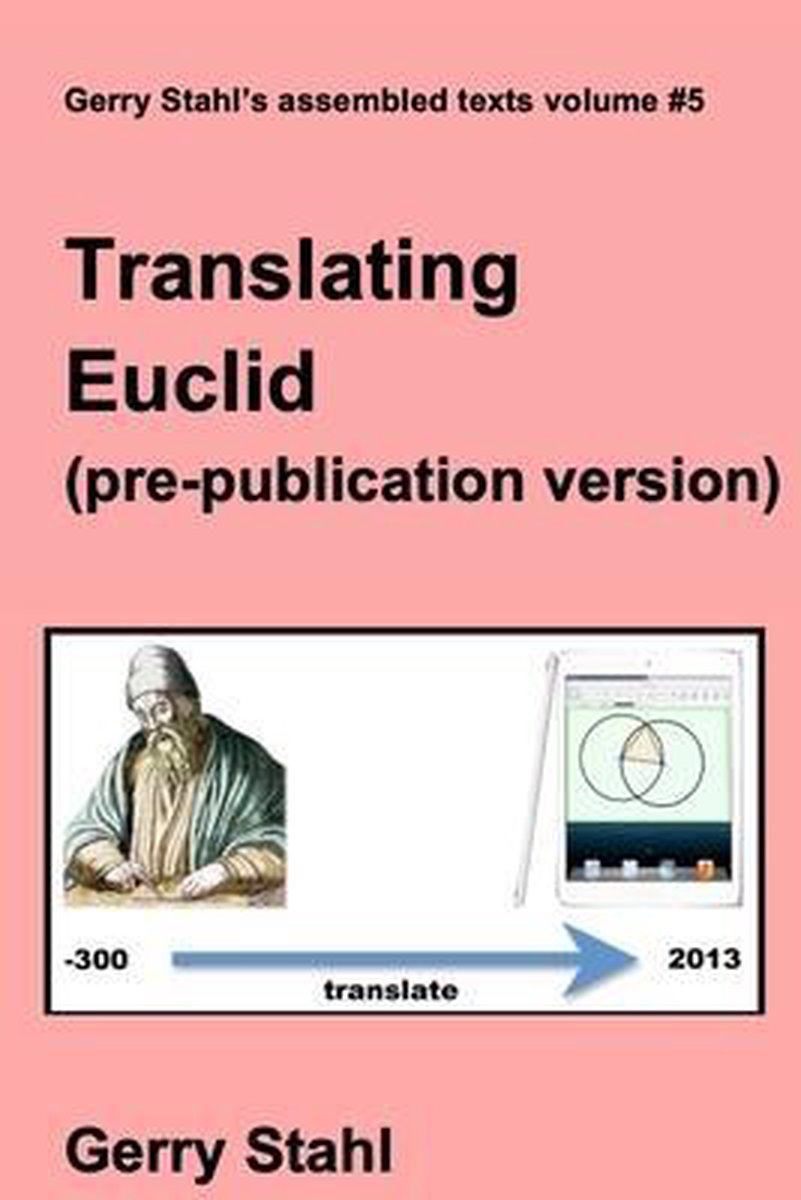 Gerry Stahl's assembled texts volume #5

Translating Euclid (pre-publication version)

-300

translate

2013

Gerry Stahl